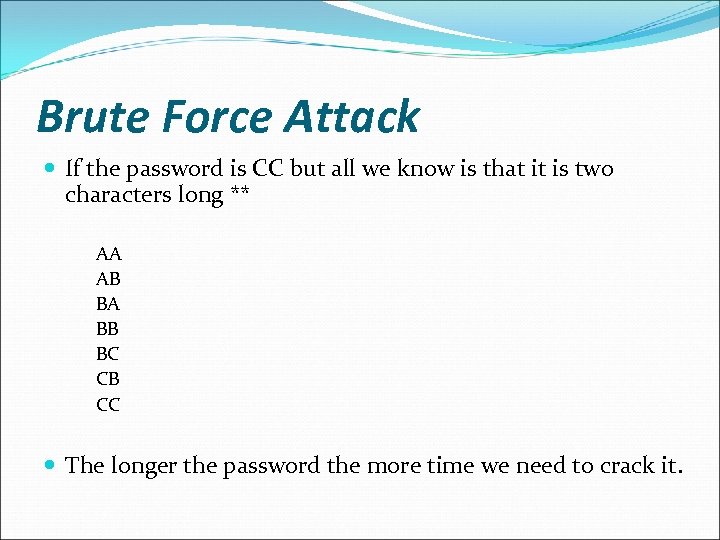 Brute Force Attack

If the password is CC but all we know is that it is two characters long **

AA
AB
BA
BB
BC
CB
CC

The longer the password the more time we need to crack it.